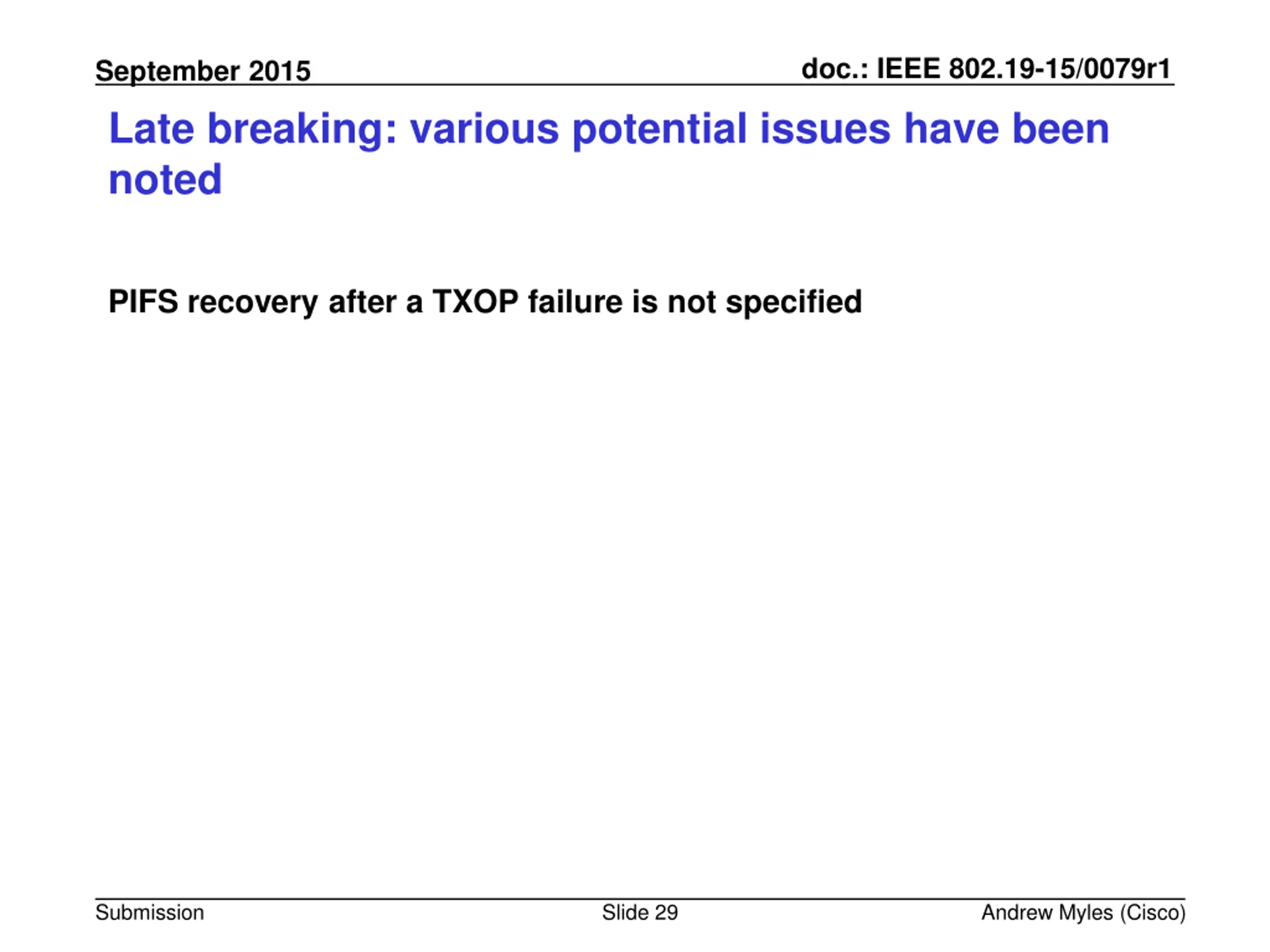 September 2015

doc.: IEEE 802.19-15/0079r1

Late breaking: various potential issues have been noted

PIFS recovery after a TXOP failure is not specified

Submission

Slide 29

Andrew Myles (Cisco)